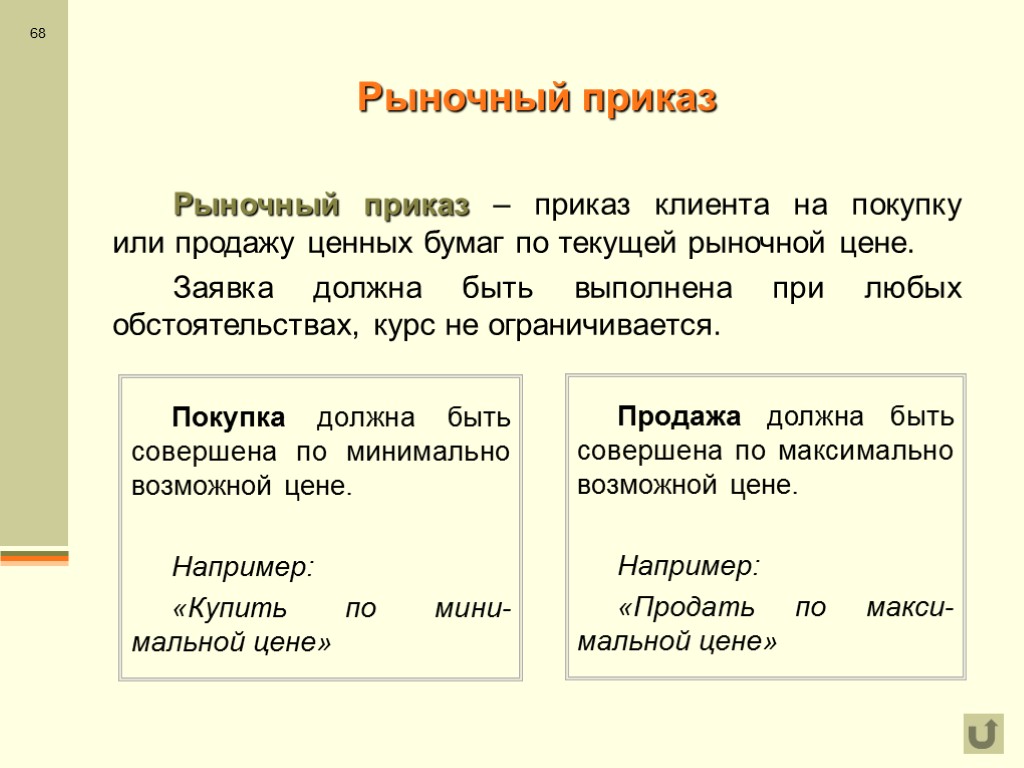 68

Рыночный приказ

Рыночный приказ – приказ клиента на покупку или продажу ценных бумаг по текущей рыночной цене.

Заявка должна быть выполнена при любых обстоятельствах, курс не ограничивается.

Покупка должна быть совершена по минимально возможной цене.

Например:

«Купить по минимальной цене»

Продажа должна быть совершена по максимально возможной цене.

Например:

«Продать по максимальной цене»